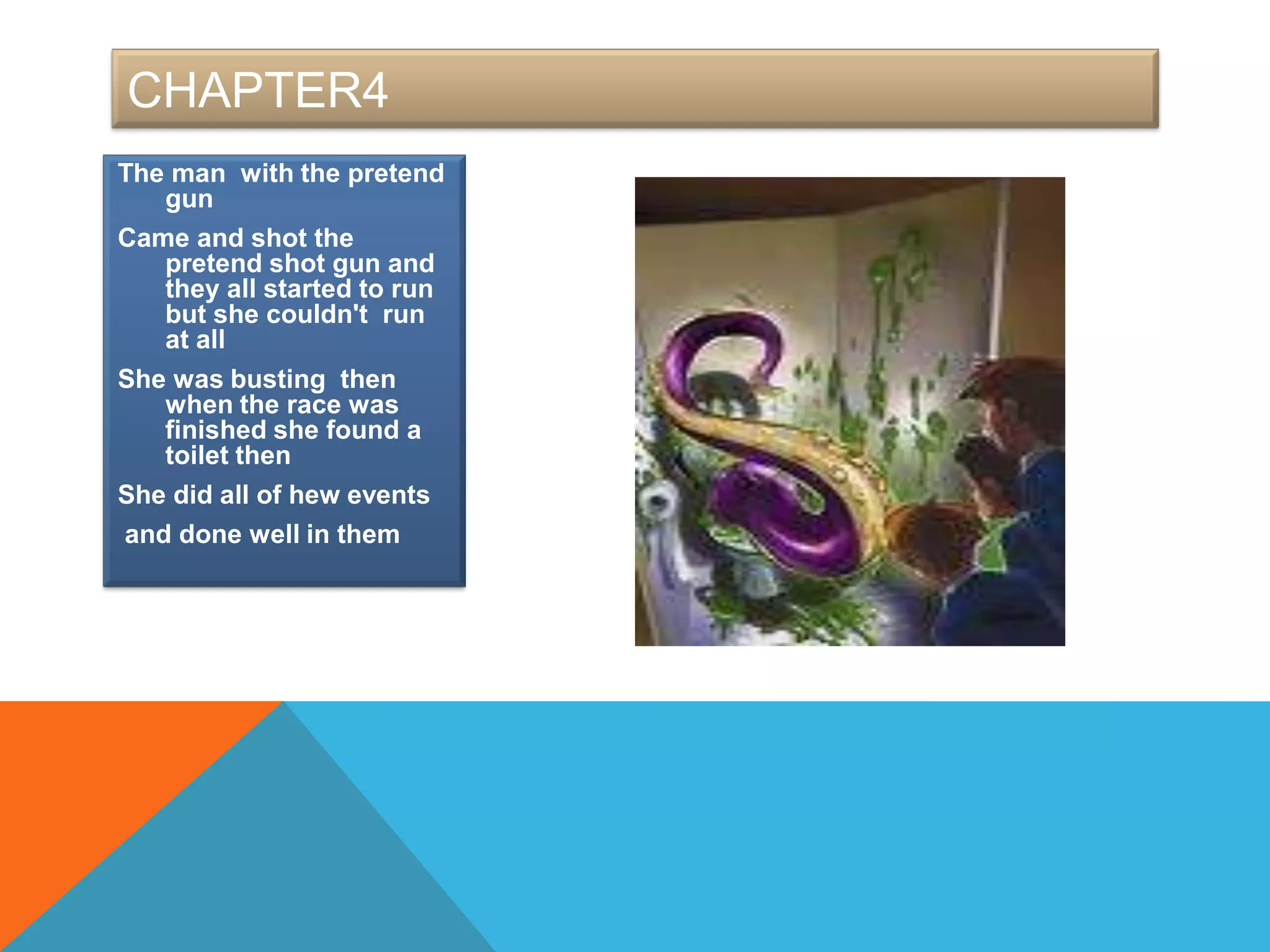 CHAPTER4

The man with the pretend gun

Came and shot the pretend shot gun and they all started to run but she couldn't run at all

She was busting then when the race was finished she found a toilet then

She did all of hew events

and done well in them